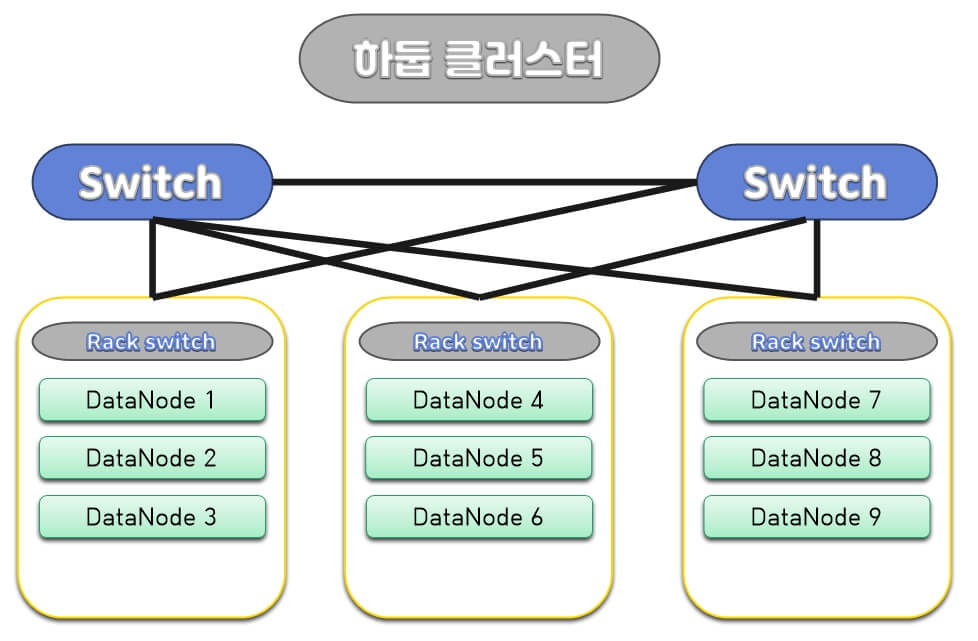 하둡 클러스터

Switch

Switch

Rack switch

DataNode 1

DataNode 2

DataNode 3

Rack switch

DataNode 4

DataNode 5

DataNode 6

Rack switch

DataNode 7

DataNode 8

DataNode 9